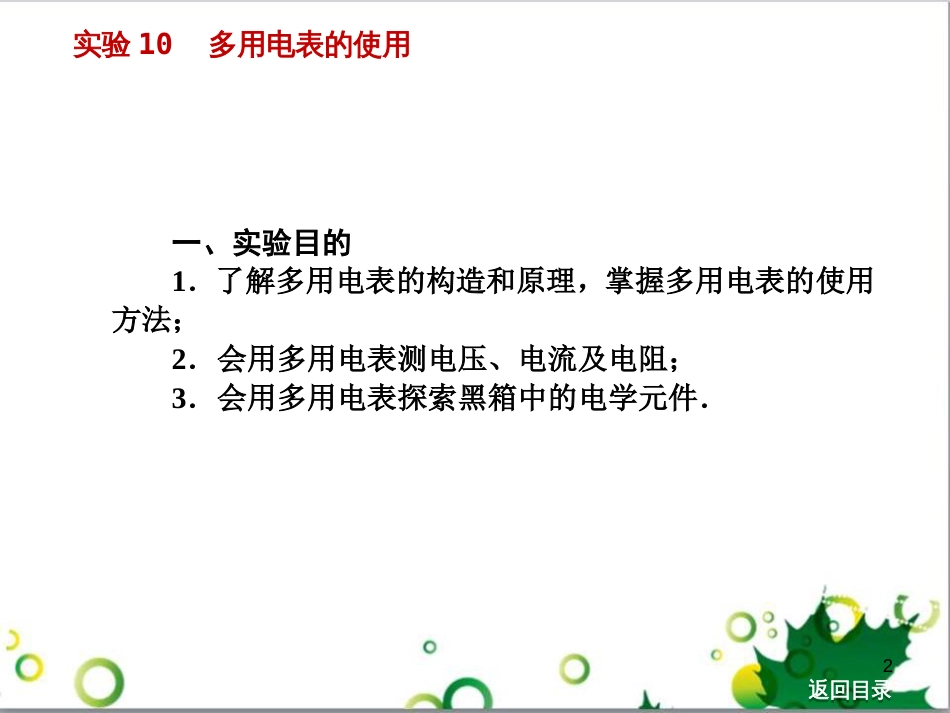 实验 10　多用电表的使用

一、实验目的

1．了解多用电表的构造和原理，掌握多用电表的使用方法；

2．会用多用电表测电压、电流及电阻；

3．会用多用电表探索黑箱中的电学元件．

2

返回目录